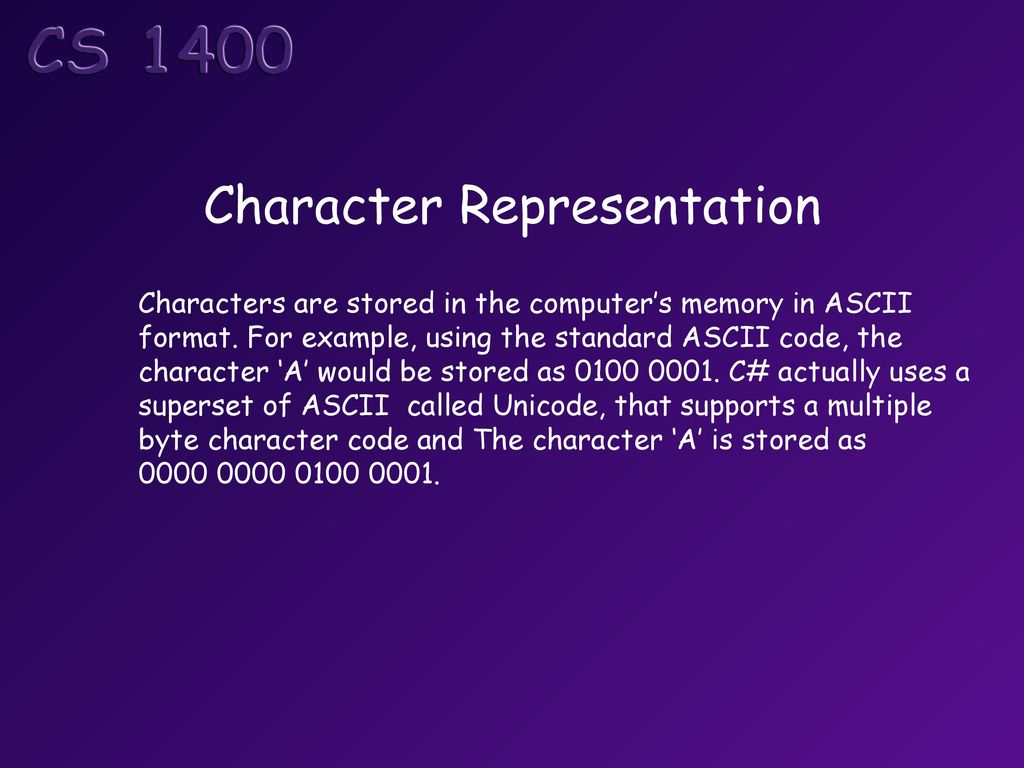 CS 1400

Character Representation

Characters are stored in the computer’s memory in ASCII format. For example, using the standard ASCII code, the character ‘A’ would be stored as 0100 0001. C# actually uses a superset of ASCII called Unicode, that supports a multiple byte character code and The character ‘A’ is stored as 0000 0000 0100 0001.